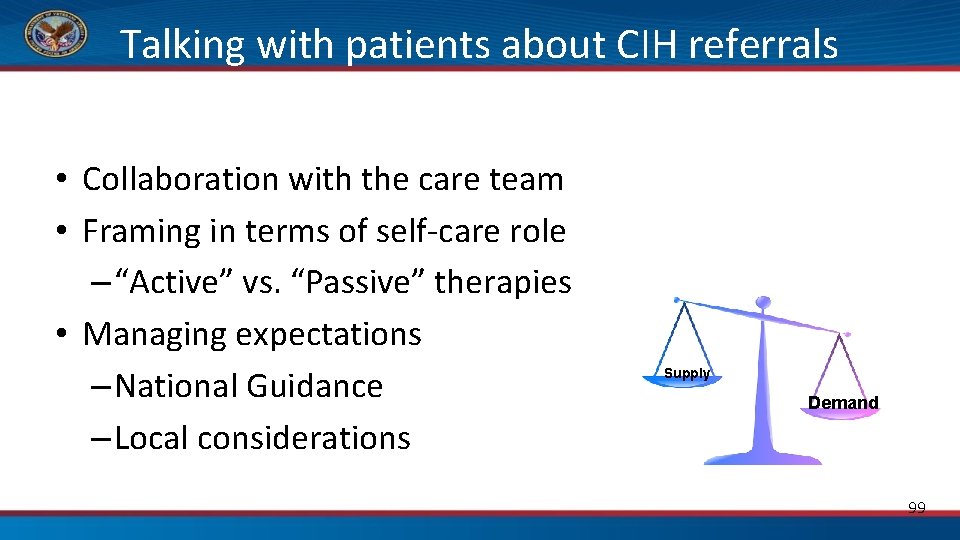 Talking with patients about CIH referrals

• Collaboration with the care team
• Framing in terms of self-care role
– "Active" vs. "Passive" therapies
• Managing expectations
– National Guidance
– Local considerations

Supply

Demand

99